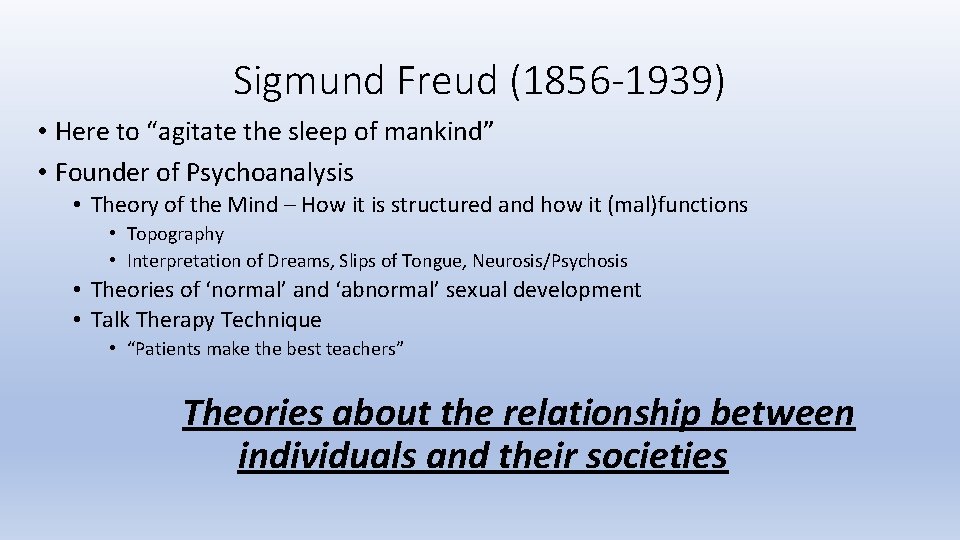 Sigmund Freud (1856-1939)

• Here to “agitate the sleep of mankind”
• Founder of Psychoanalysis
  • Theory of the Mind – How it is structured and how it (mal)functions
    • Topography
    • Interpretation of Dreams, Slips of Tongue, Neurosis/Psychosis
  • Theories of ‘normal’ and ‘abnormal’ sexual development
  • Talk Therapy Technique
    • “Patients make the best teachers”

Theories about the relationship between individuals and their societies